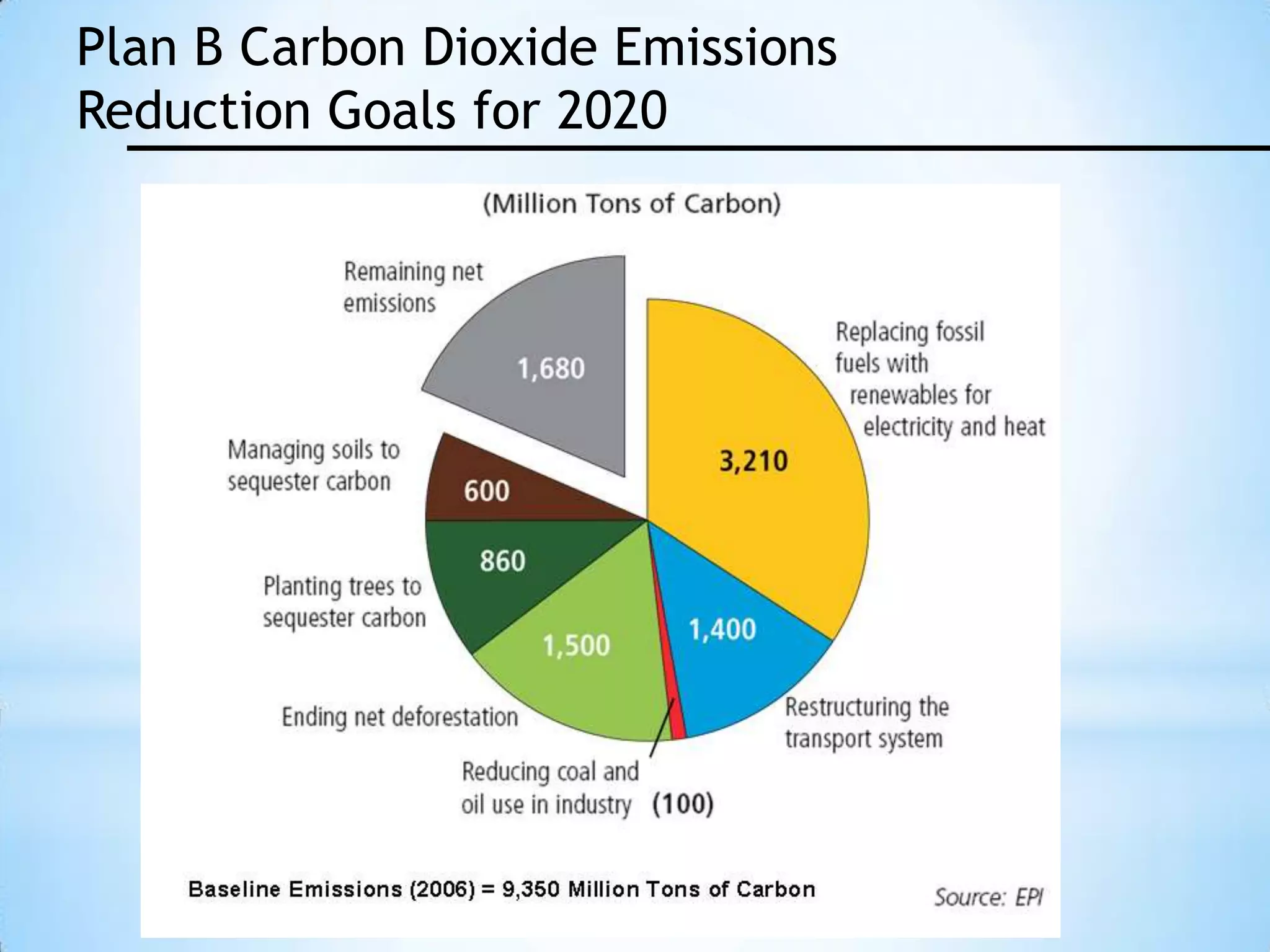 Plan B Carbon Dioxide Emissions Reduction Goals for 2020

(Million Tons of Carbon)

Remaining net emissions

1,680

Replacing fossil fuels with renewables for electricity and heat

3,210

Managing soils to sequester carbon

600

860

Planting trees to sequester carbon

1,500

1,400

Ending net deforestation

Restructuring the transport system

Reducing coal and oil use in industry (100)

Baseline Emissions (2006) = 9,350 Million Tons of Carbon

Source: EPI